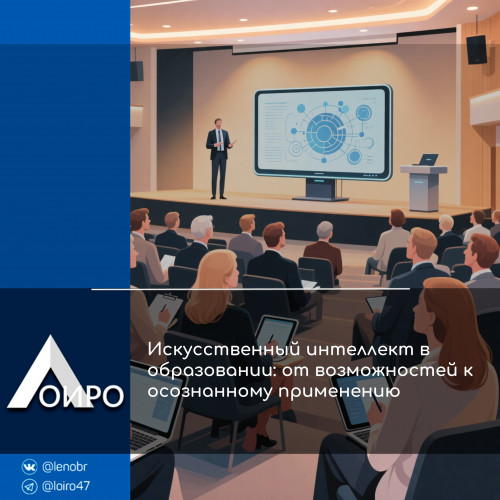 ЛОИРО

Искусственный интеллект в образовании: от возможностей к осознанному применению

@lenobr
@loiro47